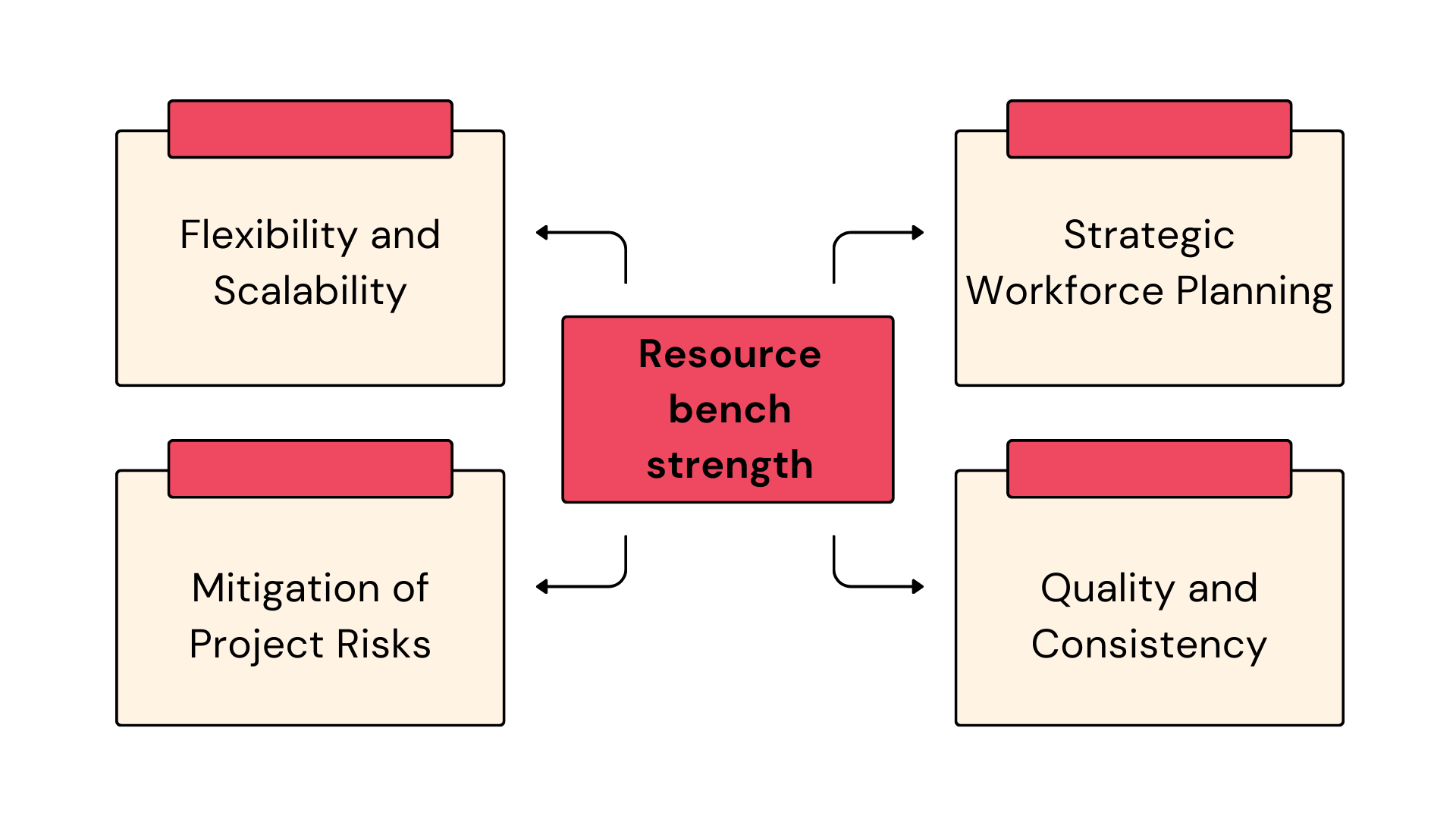 Flexibility and Scalability

Strategic Workforce Planning

Resource bench strength

Mitigation of Project Risks

Quality and Consistency